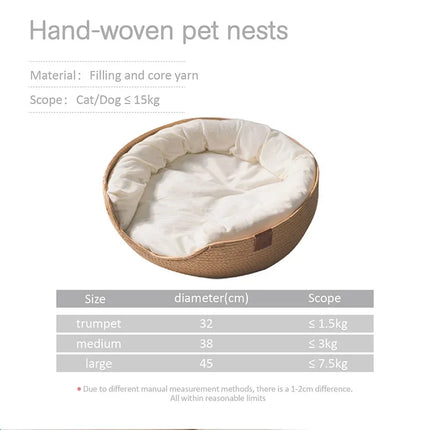 Hand-woven pet nests

Material: Filling and core yarn

Scope: Cat/Dog ≤ 15kg

| Size | diameter(cm) | Scope |
|---|---|---|
| trumpet | 32 | ≤ 1.5kg |
| medium | 38 | ≤ 3kg |
| large | 45 | ≤ 7.5kg |

• Due to different manual measurement methods, there is a 1-2cm difference. All within reasonable limits